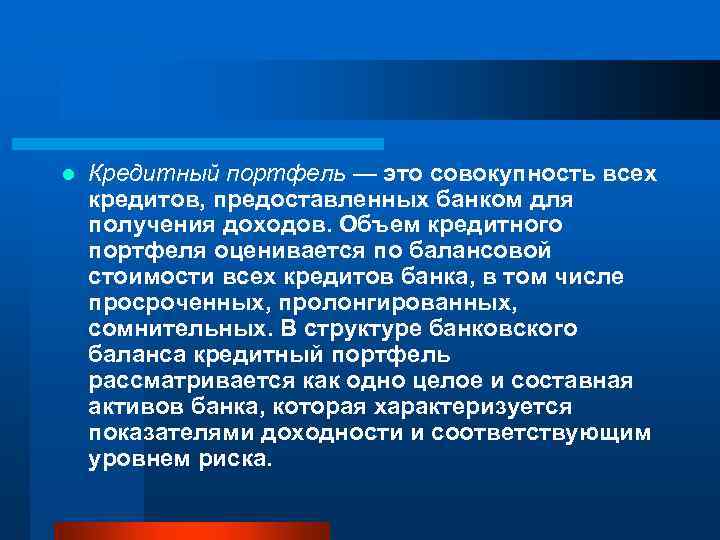 Кредитный портфель — это совокупность всех кредитов, предоставленных банком для получения доходов. Объем кредитного портфеля оценивается по балансовой стоимости всех кредитов банка, в том числе просроченных, пролонгированных, сомнительных. В структуре банковского баланса кредитный портфель рассматривается как одно целое и составная активов банка, которая характеризуется показателями доходности и соответствующим уровнем риска.